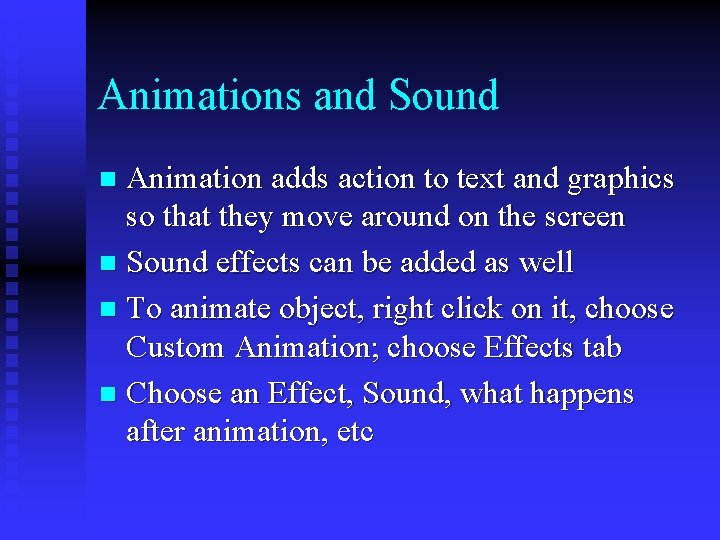 Animations and Sound

- Animation adds action to text and graphics so that they move around on the screen
- Sound effects can be added as well
- To animate object, right click on it, choose Custom Animation; choose Effects tab
- Choose an Effect, Sound, what happens after animation, etc